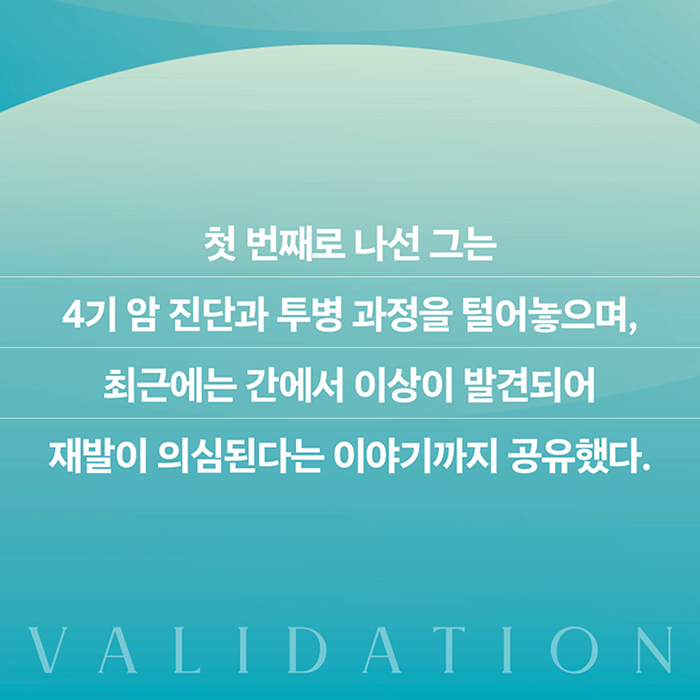 첫 번째로 나선 그는
4기 암 진단과 투병 과정을 털어놓으며,
최근에는 간에서 이상이 발견되어
재발이 의심된다는 이야기까지 공유했다.

VALIDATION